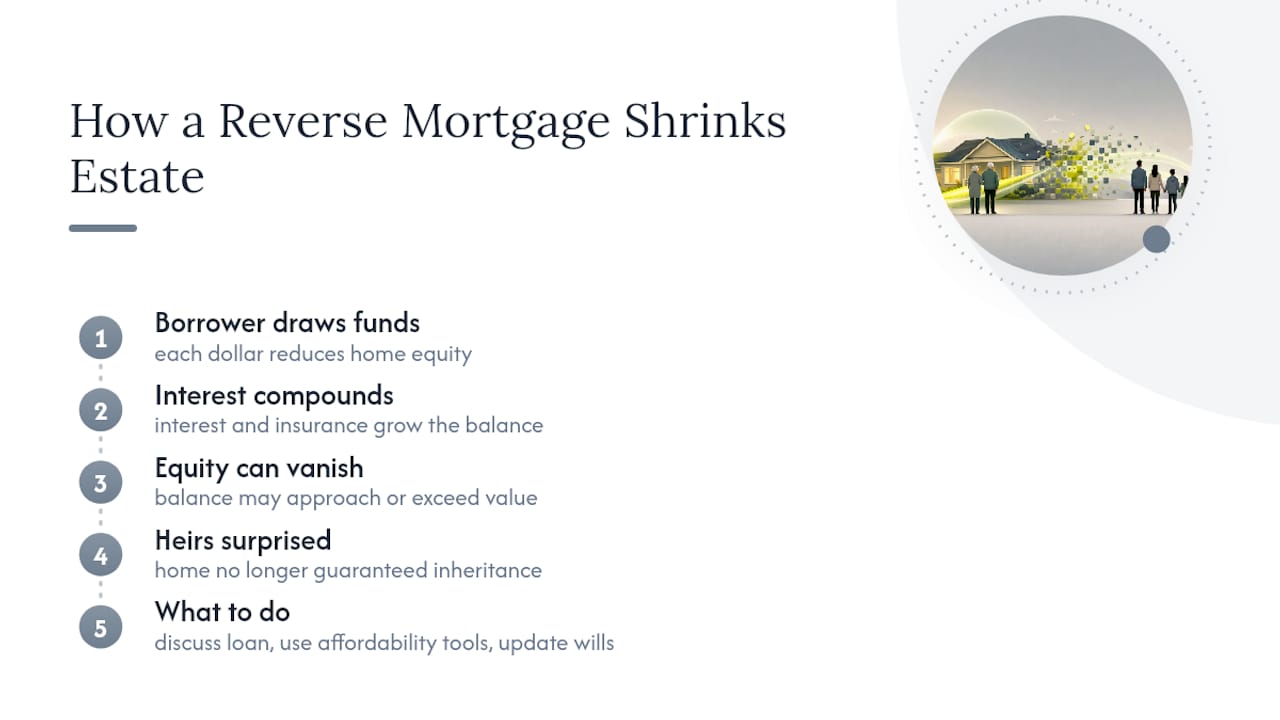 How a Reverse Mortgage Shrinks Estate

1 Borrower draws funds
each dollar reduces home equity

2 Interest compounds
interest and insurance grow the balance

3 Equity can vanish
balance may approach or exceed value

4 Heirs surprised
home no longer guaranteed inheritance

5 What to do
discuss loan, use affordability tools, update wills